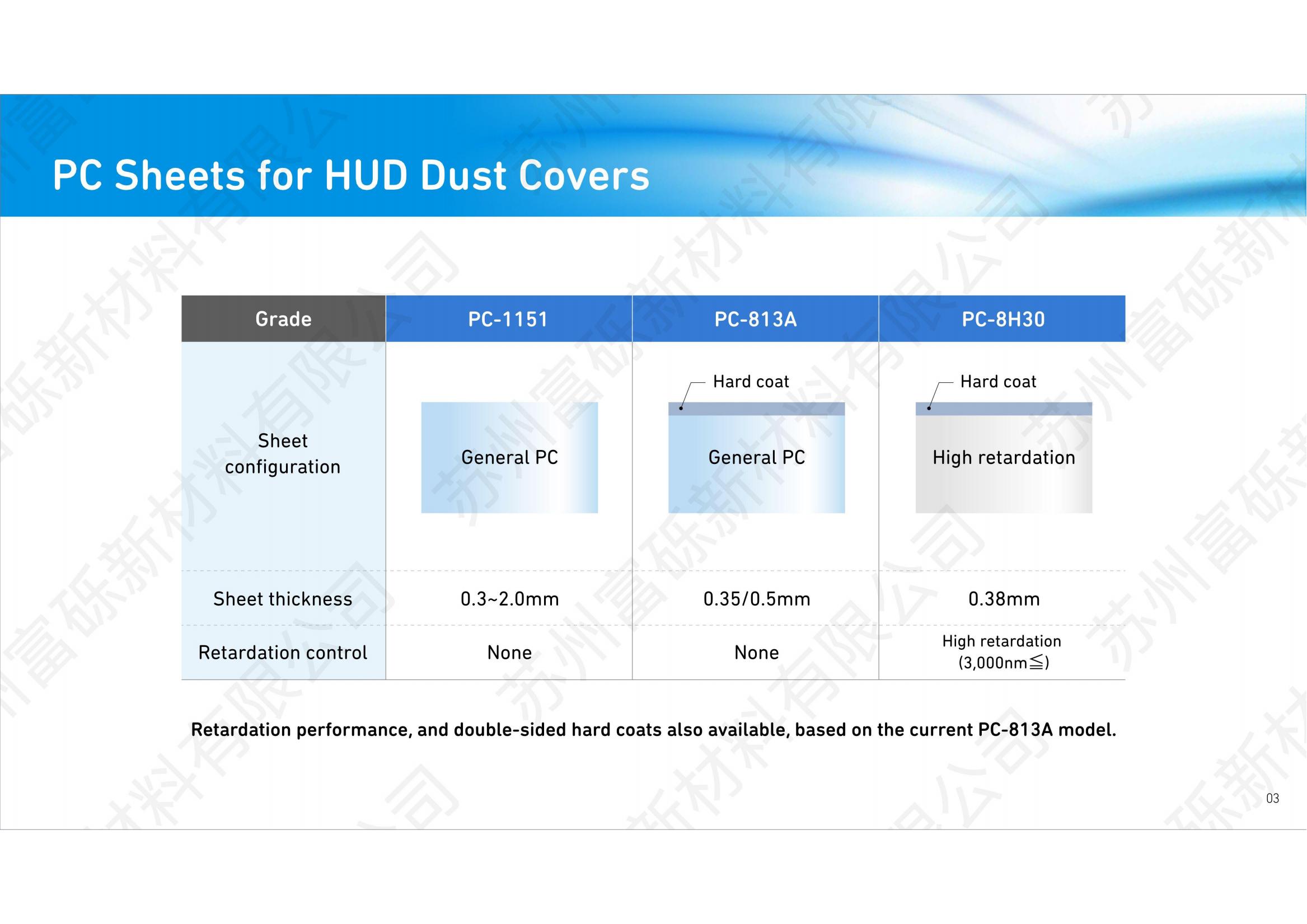 PC Sheets for HUD Dust Covers

| Grade | PC-1151 | PC-813A | PC-8H30 |
|---|---|---|---|
| Sheet configuration | General PC | Hard coat General PC | Hard coat High retardation |
| Sheet thickness | 0.3~2.0mm | 0.35/0.5mm | 0.38mm |
| Retardation control | None | None | High retardation (3,000nm≦) |

Retardation performance, and double-sided hard coats also available, based on the current PC-813A model.

03

苏州富砾新材料有限公司